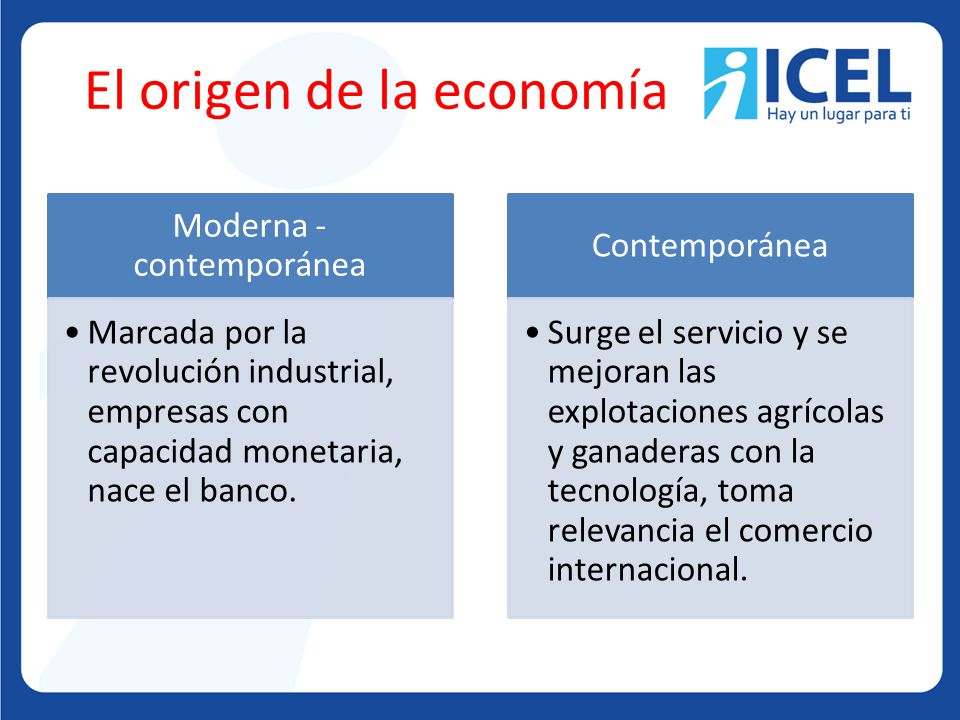 El origen de la economía

ICEL
Hay un lugar para ti

Moderna - contemporánea

• Marcada por la revolución industrial, empresas con capacidad monetaria, nace el banco.

Contemporánea

• Surge el servicio y se mejoran las explotaciones agrícolas y ganaderas con la tecnología, toma relevancia el comercio internacional.